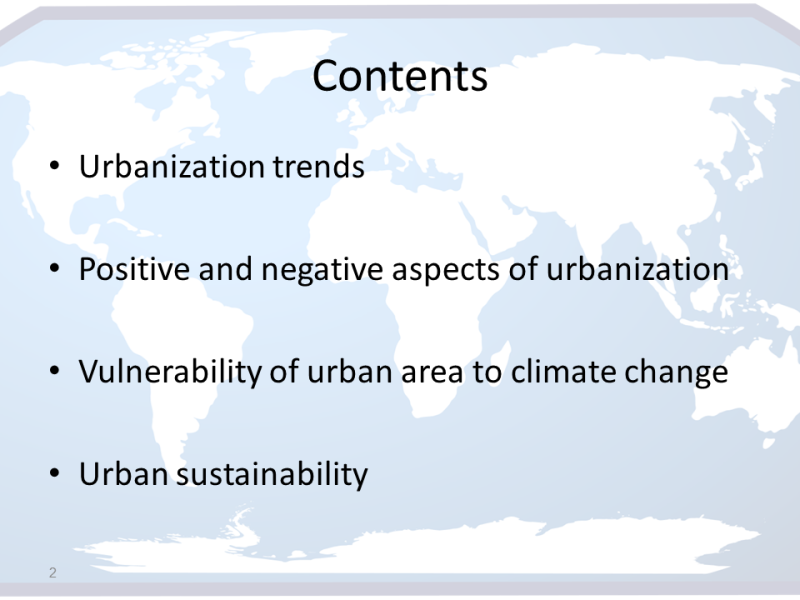 Contents

• Urbanization trends

• Positive and negative aspects of urbanization

• Vulnerability of urban area to climate change

• Urban sustainability

2